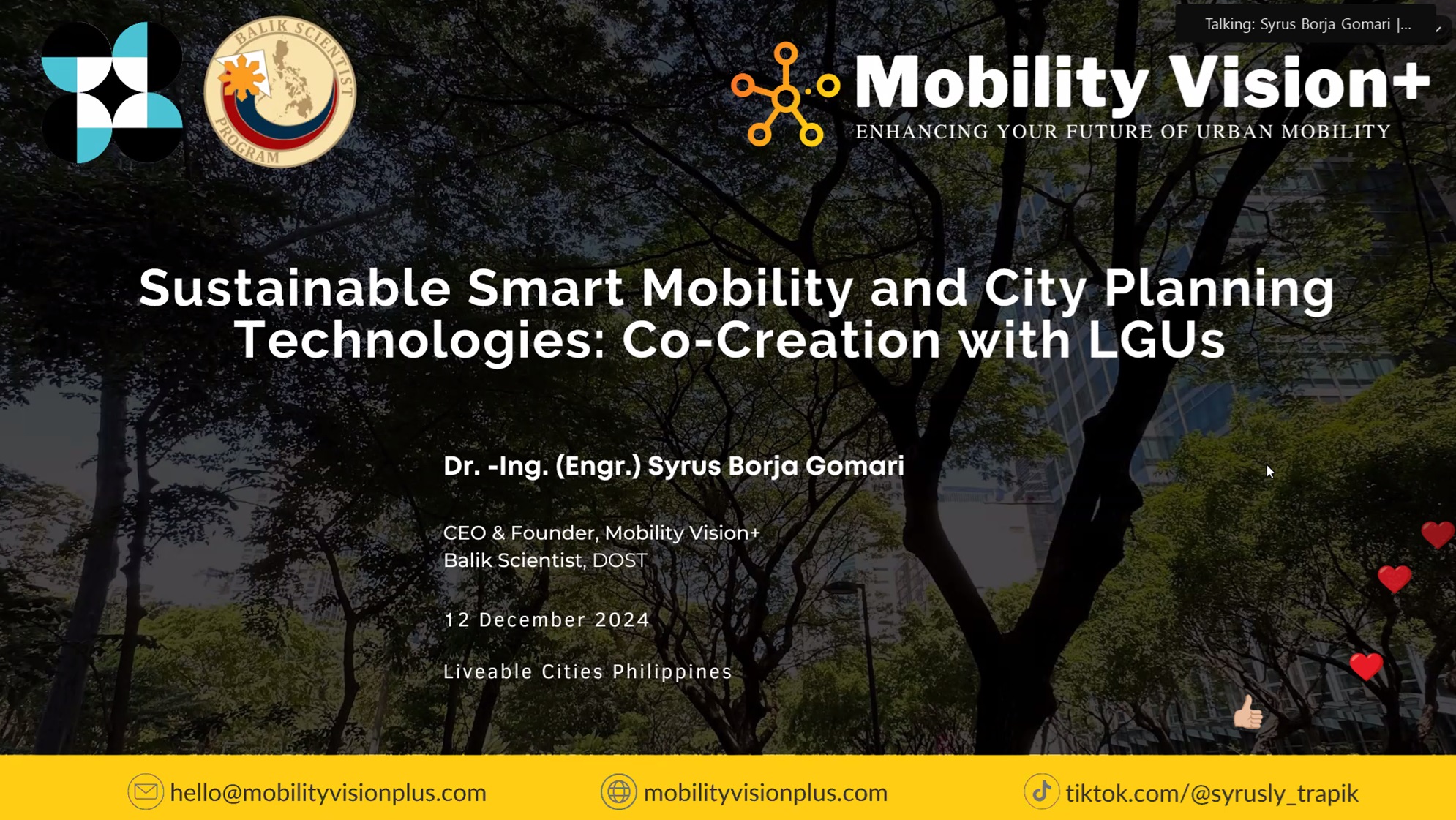 BALIK SCIENTIST PROGRAM

Talking: Syrus Borja Gomari |...

Mobility Vision+
ENHANCING YOUR FUTURE OF URBAN MOBILITY

Sustainable Smart Mobility and City Planning Technologies: Co-Creation with LGUs

Dr. -Ing. (Engr.) Syrus Borja Gomari

CEO & Founder, Mobility Vision+
Balik Scientist, DOST

12 December 2024

Liveable Cities Philippines

hello@mobilityvisionplus.com mobilityvisionplus.com tiktok.com/@syrusly_trapik